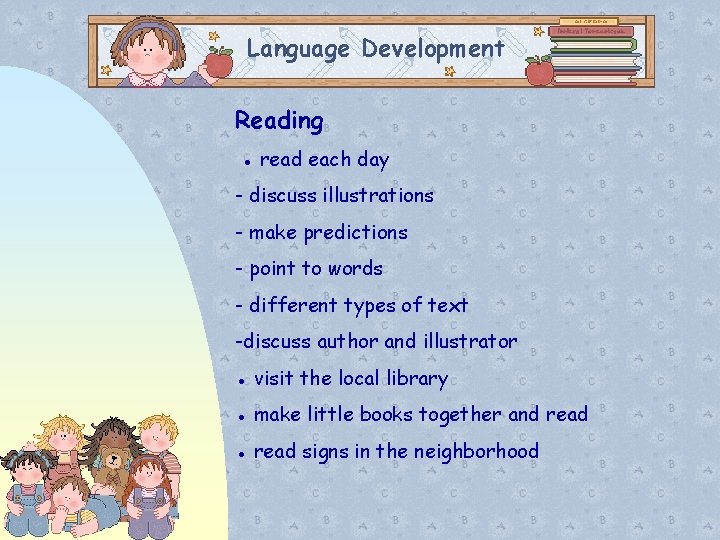 Language Development

Reading

• read each day

- discuss illustrations

- make predictions

- point to words

- different types of text

-discuss author and illustrator

• visit the local library

• make little books together and read

• read signs in the neighborhood